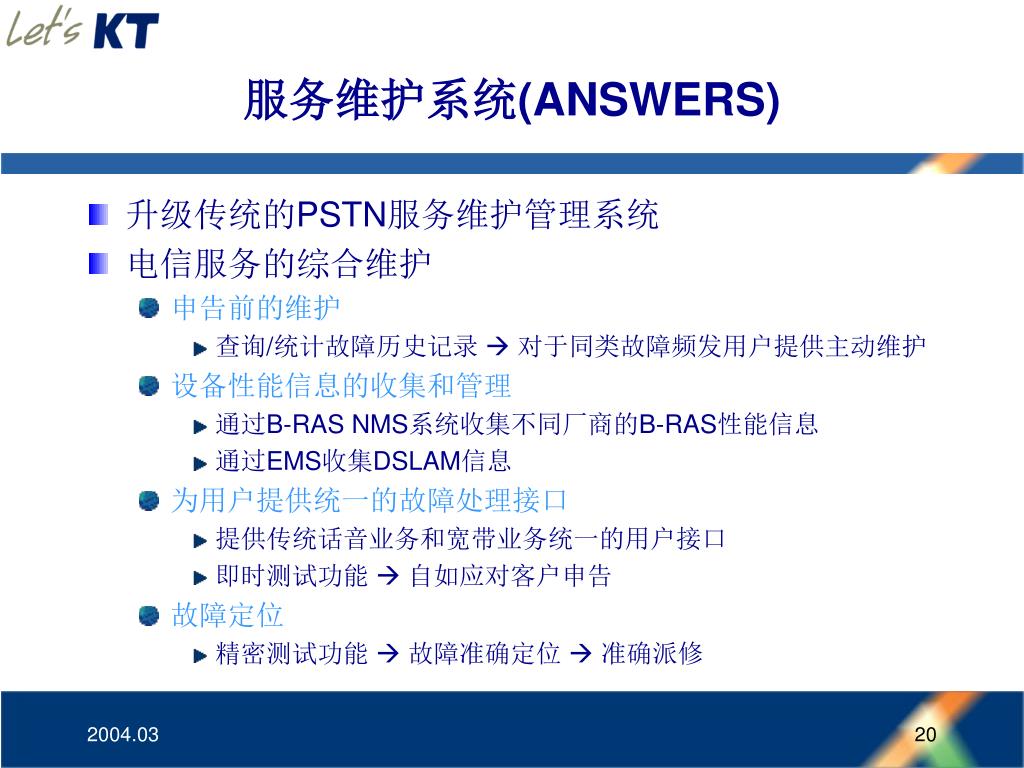 Let's KT

服务维护系统(ANSWERS)

升级传统的PSTN服务维护管理系统

电信服务的综合维护

申告前的维护

查询/统计故障历史记录 → 对于同类故障频发用户提供主动维护

设备性能信息的收集和管理

通过B-RAS NMS系统收集不同厂商的B-RAS性能信息

通过EMS收集DSLAM信息

为用户提供统一的故障处理接口

提供传统话音业务和宽带业务统一的用户接口

即时测试功能 → 自如应对客户申告

故障定位

精密测试功能 → 故障准确定位 → 准确派修

2004.03

20